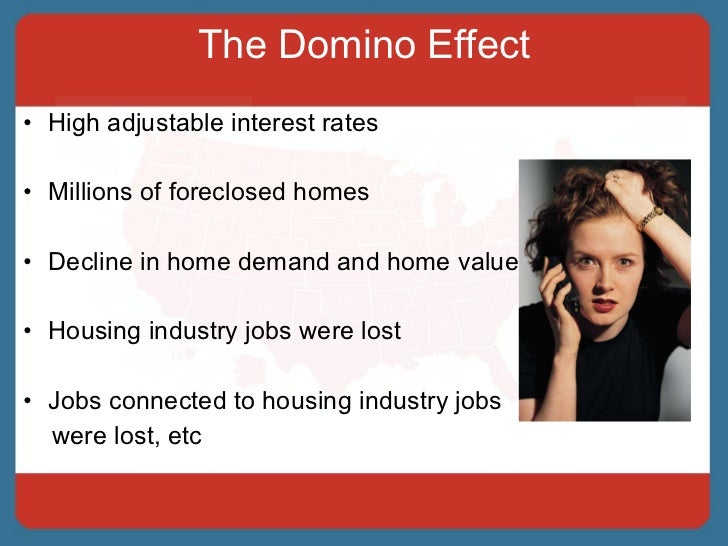 The Domino Effect

• High adjustable interest rates

• Millions of foreclosed homes

• Decline in home demand and home value

• Housing industry jobs were lost

• Jobs connected to housing industry jobs were lost, etc